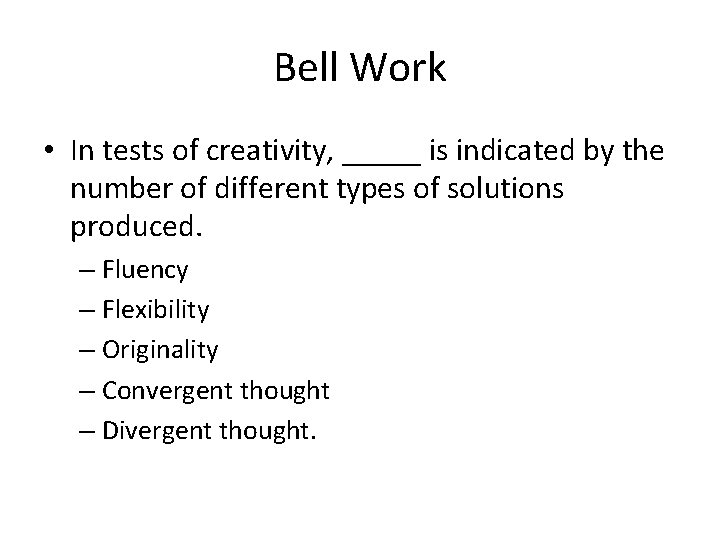 Bell Work

• In tests of creativity, _____ is indicated by the number of different types of solutions produced.

– Fluency
– Flexibility
– Originality
– Convergent thought
– Divergent thought.